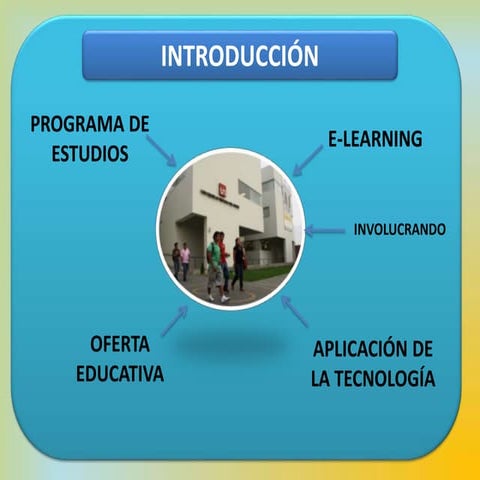 INTRODUCCIÓN

PROGRAMA DE ESTUDIOS

E-LEARNING

INVOLUCRANDO

OFERTA EDUCATIVA

APLICACIÓN DE LA TECNOLOGÍA